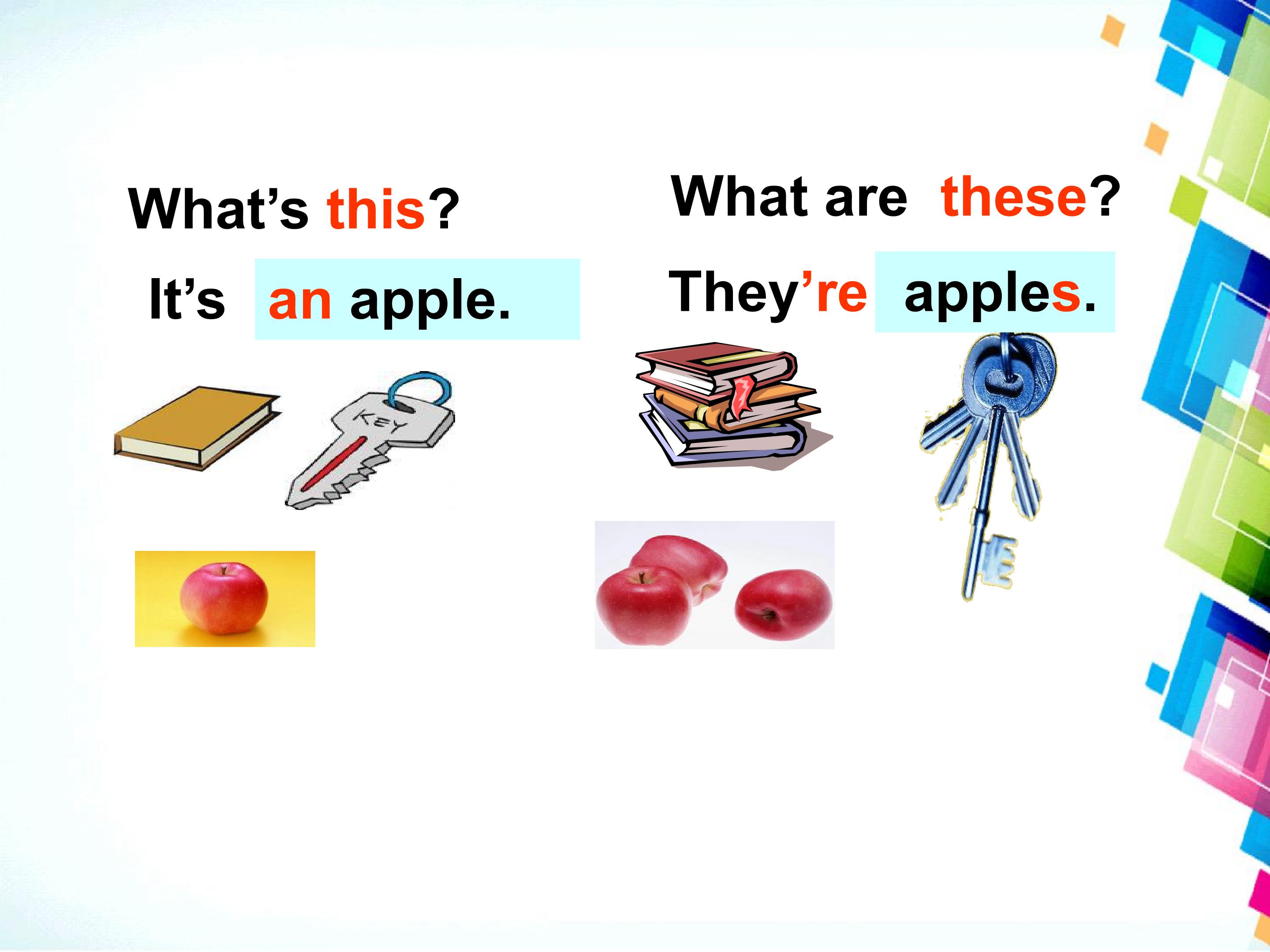 What's this?

It's an apple.

KEY

What are these?

They're apples.